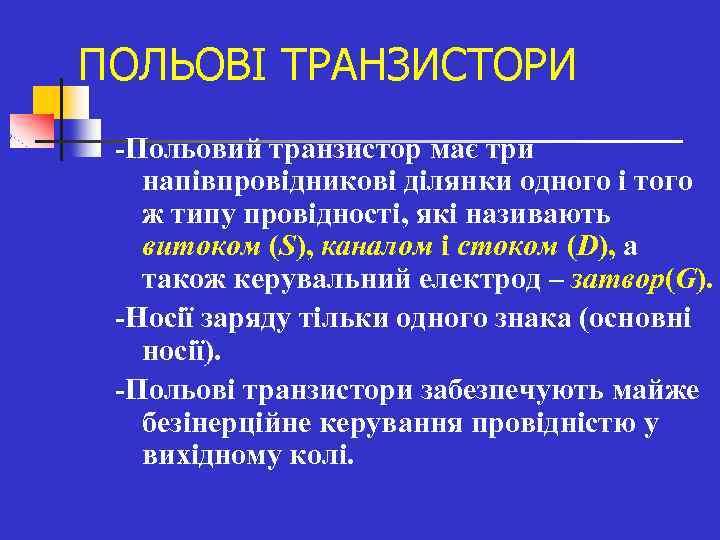 ПОЛЬОВІ ТРАНЗИСТОРИ

-Польовий транзистор має три напівпровідникові ділянки одного і того ж типу провідності, які називають витоком (S), каналом і стоком (D), а також керувальний електрод – затвор(G).

-Носії заряду тільки одного знака (основні носії).

-Польові транзистори забезпечують майже безінерційне керування провідністю у вихідному колі.